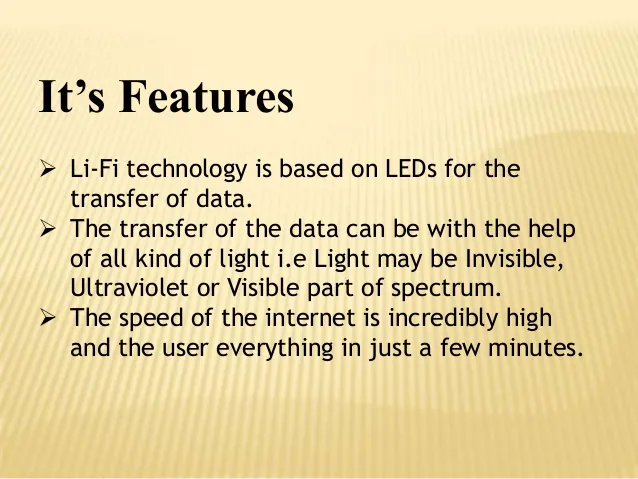 It’s Features

➢ Li-Fi technology is based on LEDs for the transfer of data.
➢ The transfer of the data can be with the help of all kind of light i.e Light may be Invisible, Ultraviolet or Visible part of spectrum.
➢ The speed of the internet is incredibly high and the user everything in just a few minutes.